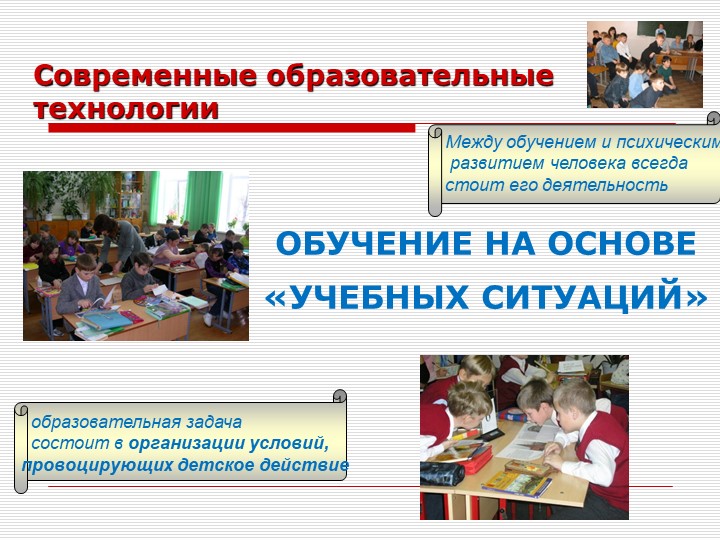 Современные образовательные технологии

Между обучением и психическим развитием человека всегда стоит его деятельность

ОБУЧЕНИЕ НА ОСНОВЕ «УЧЕБНЫХ СИТУАЦИЙ»

образовательная задача состоит в организации условий, провоцирующих детское действие